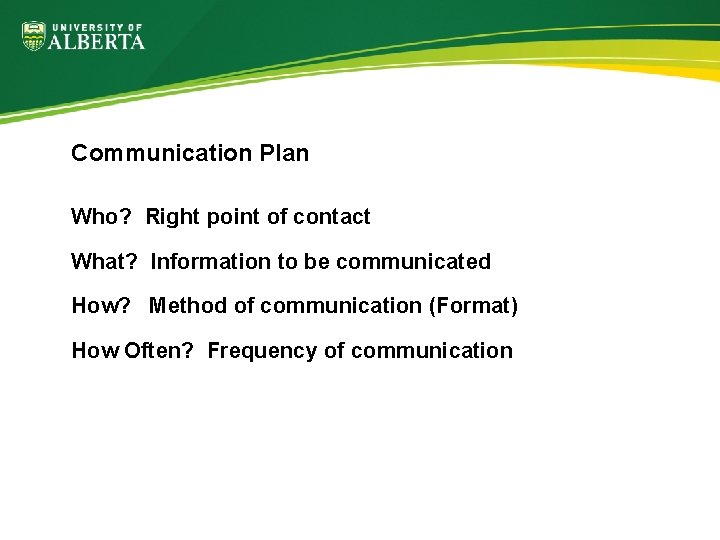 UNIVERSITY OF ALBERTA

Communication Plan

Who? Right point of contact

What? Information to be communicated

How? Method of communication (Format)

How Often? Frequency of communication